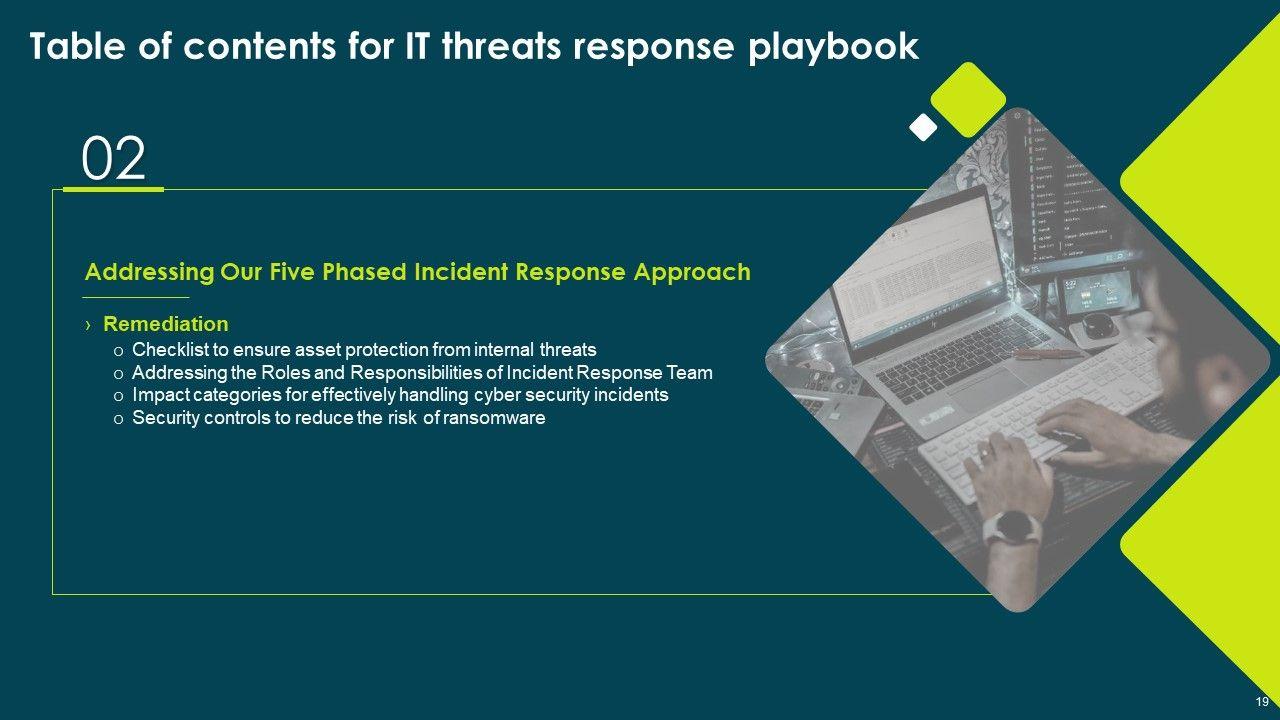 Table of contents for IT threats response playbook

02

Addressing Our Five Phased Incident Response Approach

› Remediation
o Checklist to ensure asset protection from internal threats
o Addressing the Roles and Responsibilities of Incident Response Team
o Impact categories for effectively handling cyber security incidents
o Security controls to reduce the risk of ransomware

19